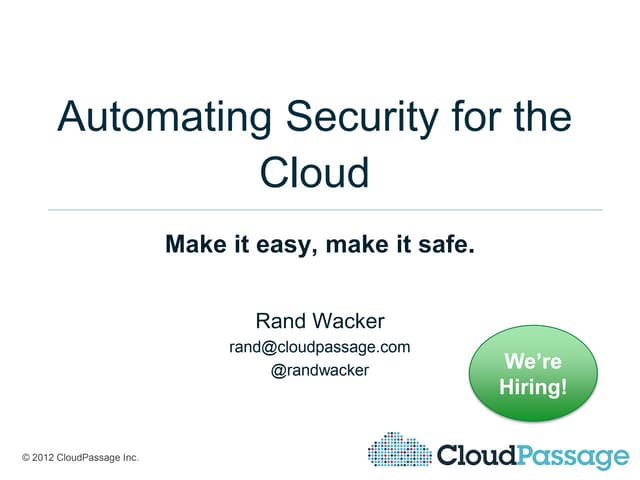 Automating Security for the Cloud

Make it easy, make it safe.

Rand Wacker
rand@cloudpassage.com
@randwacker

We're Hiring!

© 2012 CloudPassage Inc.

CloudPassage